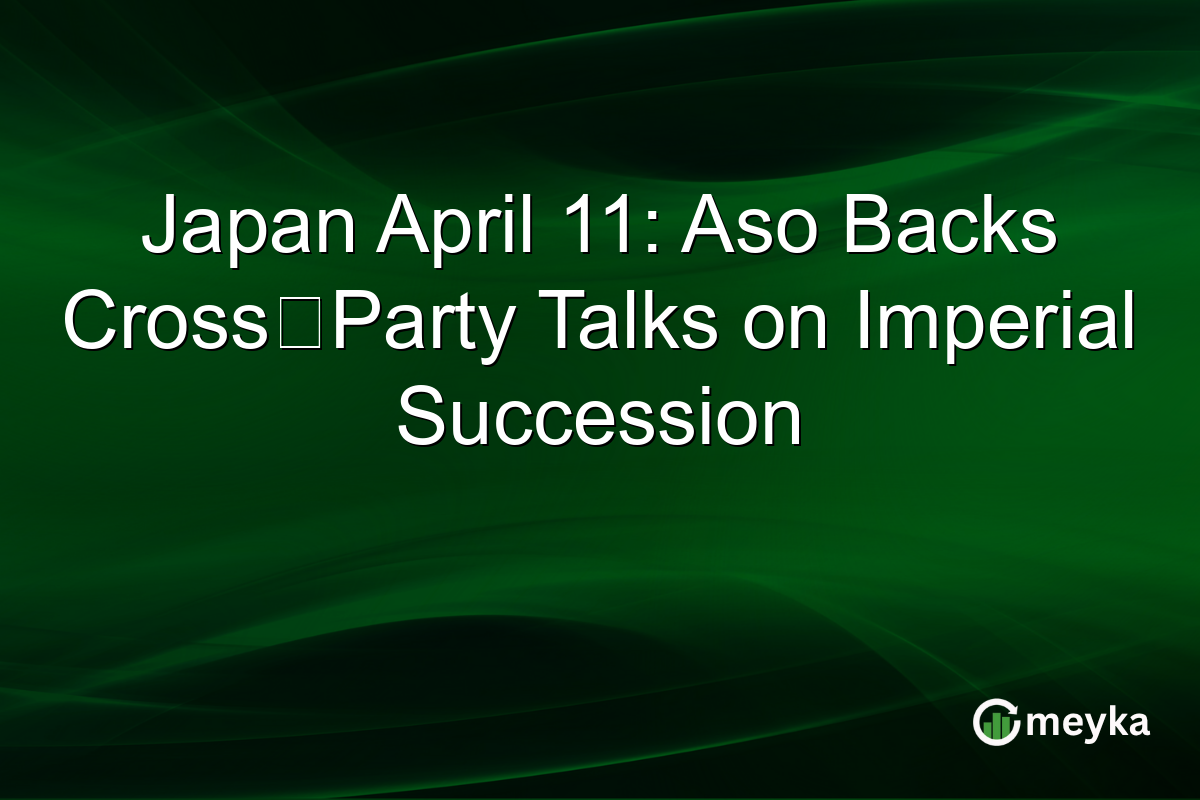 Japan April 11: Aso Backs Cross□Party Talks on Imperial Succession

meyka